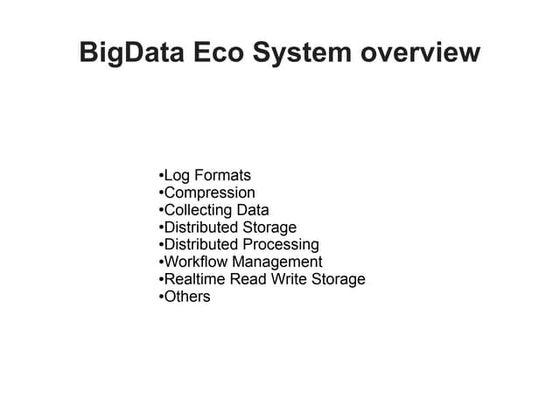 BigData Eco System overview

•Log Formats
•Compression
•Collecting Data
•Distributed Storage
•Distributed Processing
•Workflow Management
•Realtime Read Write Storage
•Others